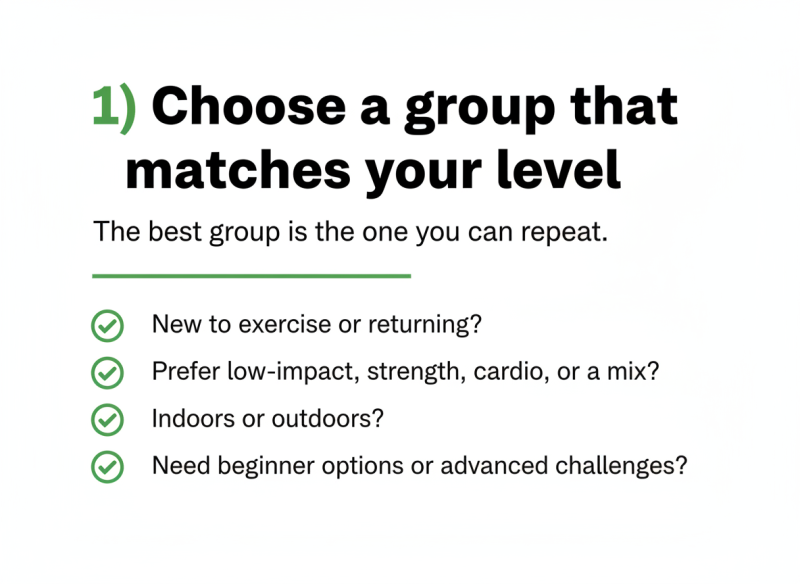 1) Choose a group that matches your level

The best group is the one you can repeat.

New to exercise or returning?

Prefer low-impact, strength, cardio, or a mix?

Indoors or outdoors?

Need beginner options or advanced challenges?